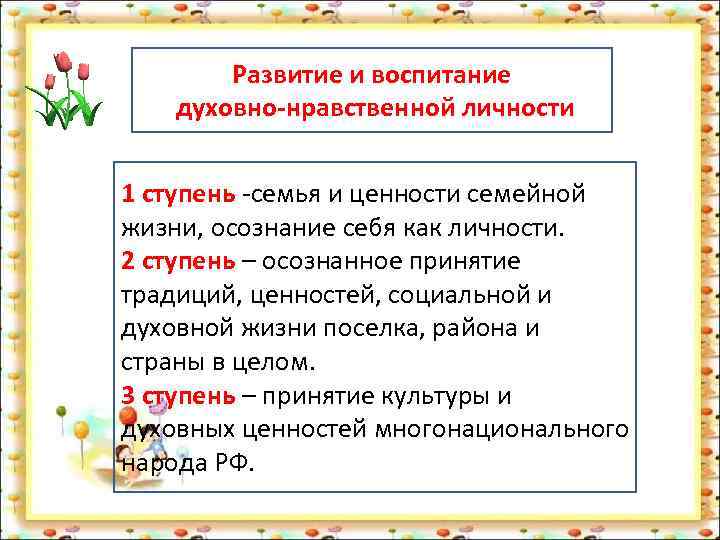 Развитие и воспитание духовно-нравственной личности

1 ступень -семья и ценности семейной жизни, осознание себя как личности.
2 ступень – осознанное принятие традиций, ценностей, социальной и духовной жизни поселка, района и страны в целом.
3 ступень – принятие культуры и духовных ценностей многонационального народа РФ.